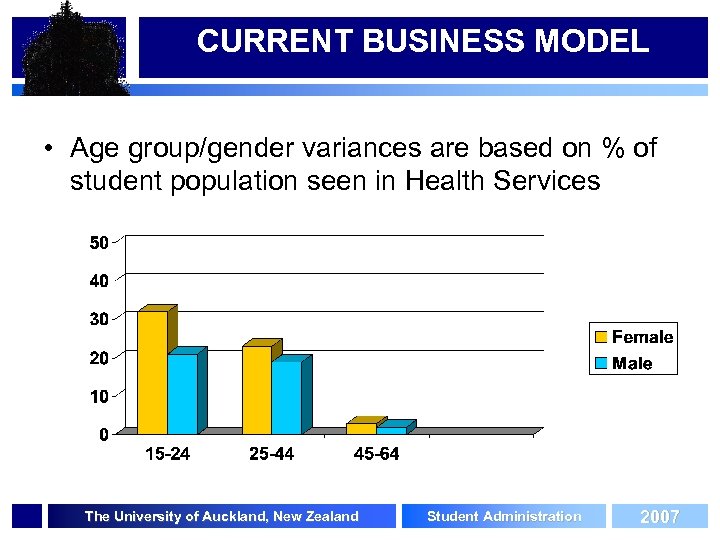 CURRENT BUSINESS MODEL

• Age group/gender variances are based on % of student population seen in Health Services

50
40
30
20
10
0

15-24
25-44
45-64

Female
Male

The University of Auckland, New Zealand

Student Administration

2007